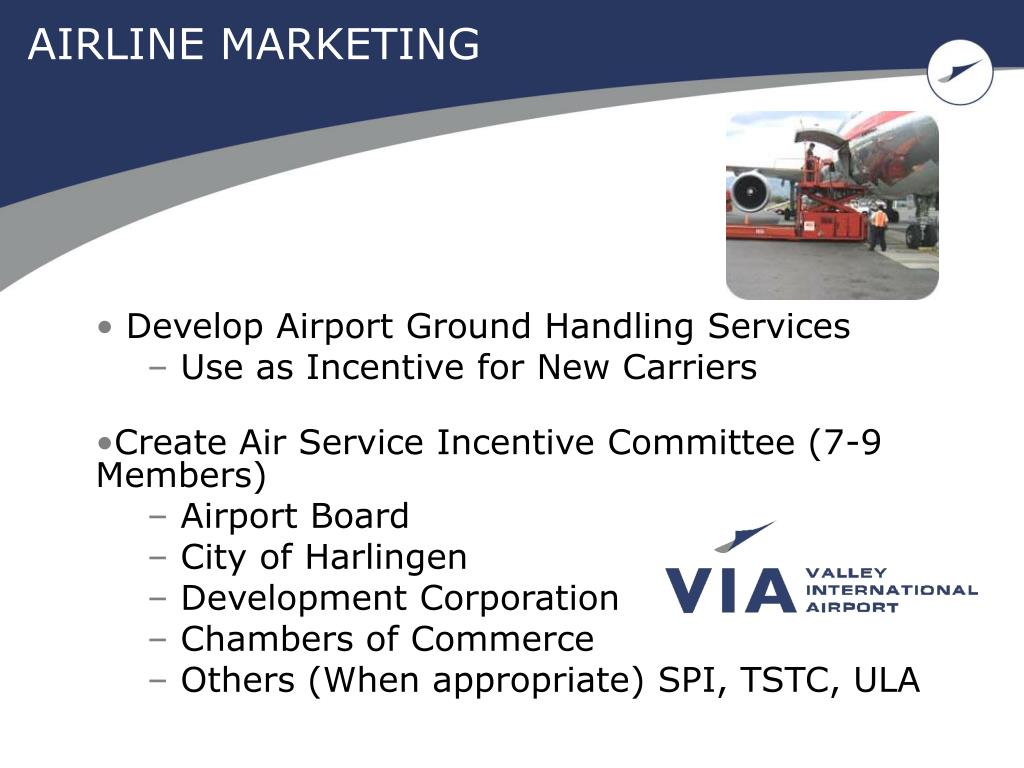 AIRLINE MARKETING

• Develop Airport Ground Handling Services
– Use as Incentive for New Carriers

•Create Air Service Incentive Committee (7-9 Members)
– Airport Board
– City of Harlingen
– Development Corporation
– Chambers of Commerce
– Others (When appropriate) SPI, TSTC, ULA

VIA VALLEY INTERNATIONAL AIRPORT